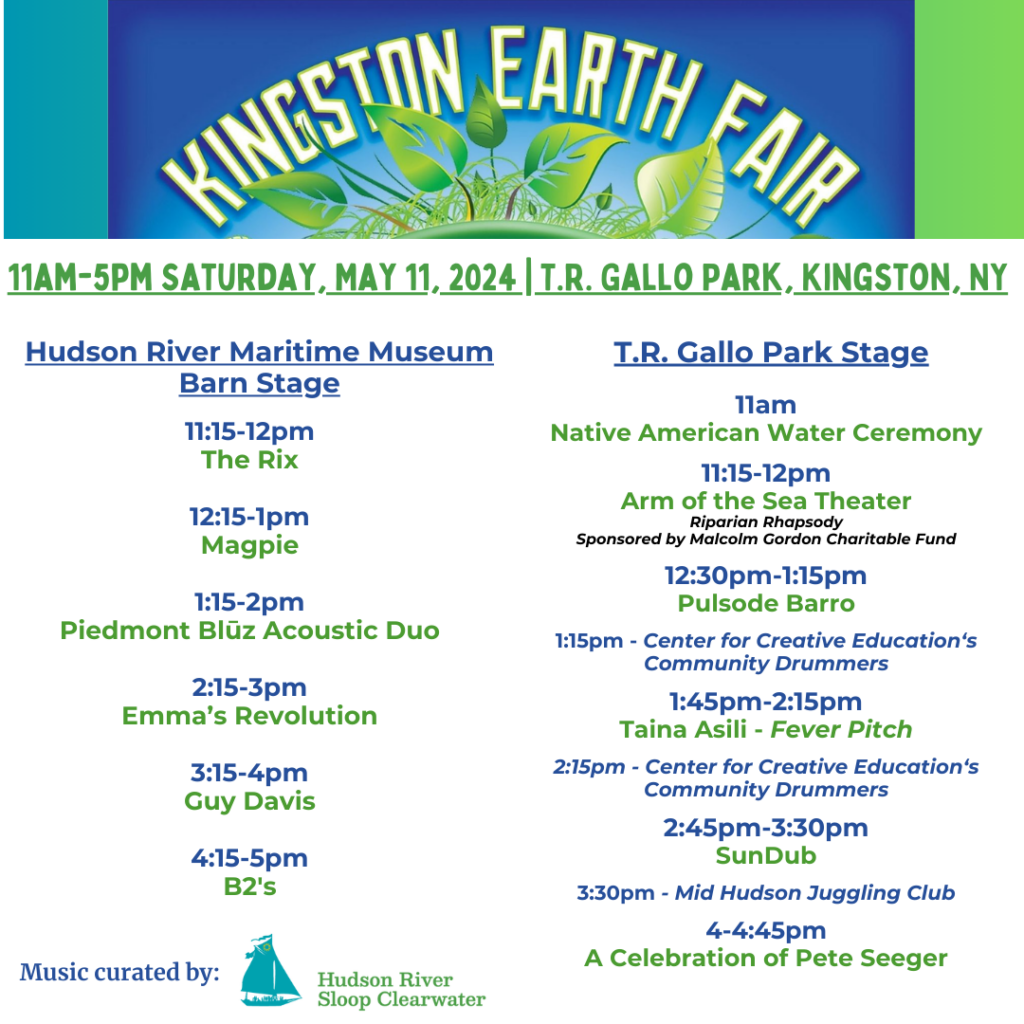 KINGSTON EARTH FAIR

11AM-5PM SATURDAY, MAY 11, 2024 | T.R. GALLO PARK, KINGSTON, NY

Hudson River Maritime Museum Barn Stage

11:15-12pm
The Rix

12:15-1pm
Magpie

1:15-2pm
Piedmont Blūz Acoustic Duo

2:15-3pm
Emma's Revolution

3:15-4pm
Guy Davis

4:15-5pm
B2's

Music curated by:

Hudson River Sloop Clearwater

T.R. Gallo Park Stage

11am
Native American Water Ceremony

11:15-12pm
Arm of the Sea Theater
Riparian Rhapsody
Sponsored by Malcolm Gordon Charitable Fund

12:30pm-1:15pm
Pulsode Barro

1:15pm - Center for Creative Education's Community Drummers

1:45pm-2:15pm
Taina Asili - Fever Pitch

2:15pm - Center for Creative Education's Community Drummers

2:45pm-3:30pm
SunDub

3:30pm - Mid Hudson Juggling Club

4-4:45pm
A Celebration of Pete Seeger